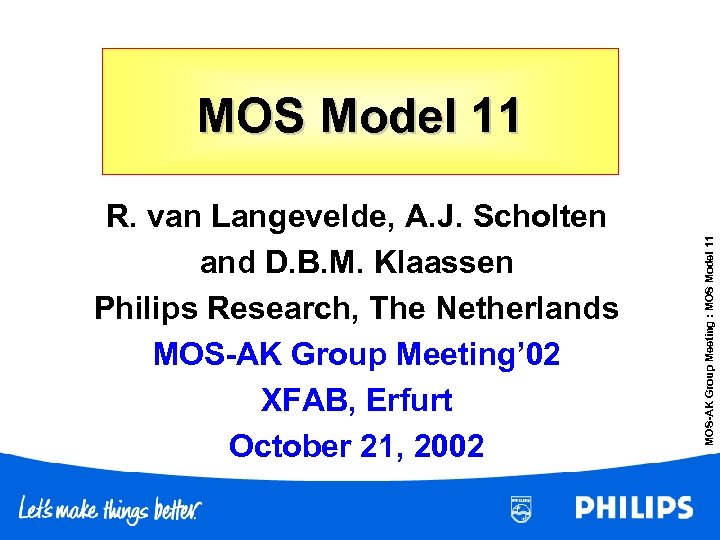 MOS Model 11

R. van Langevelde, A.J. Scholten and D.B.M. Klaassen
Philips Research, The Netherlands
MOS-AK Group Meeting'02
XFAB, Erfurt
October 21, 2002

MOS-AK Group Meeting : MOS Model 11

Let's make things better.

PHILIPS

PHILIPS